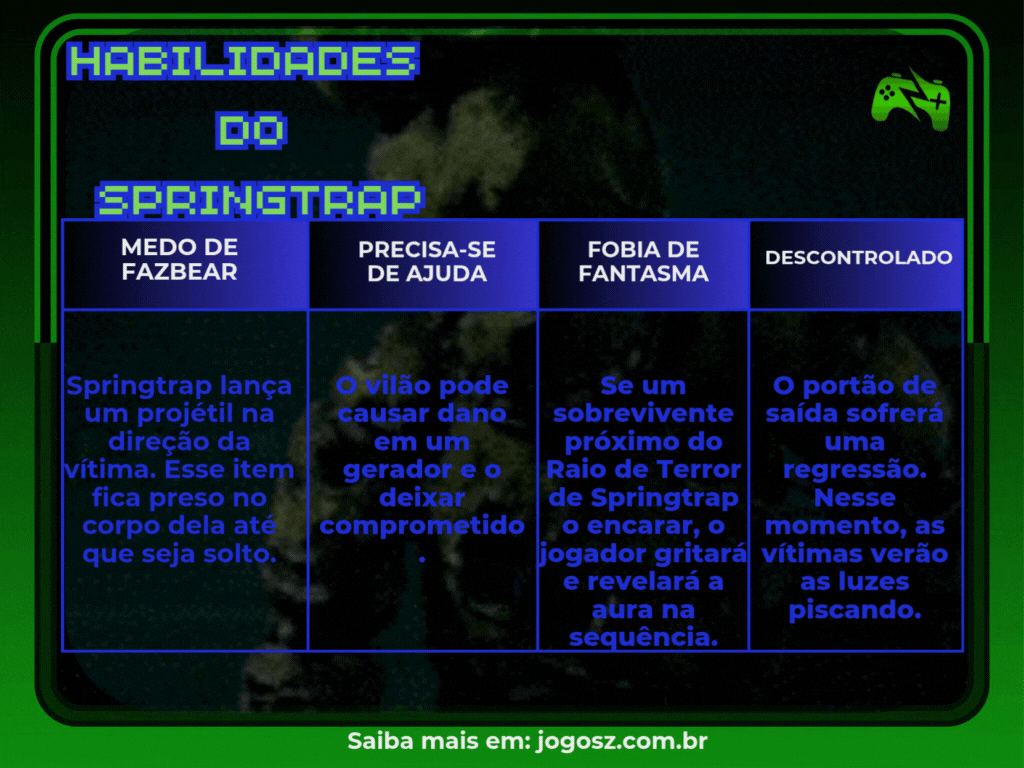 HABILIDADES DO SPRINGTRAP

| MEDO DE FAZBEAR | PRECISA-SE DE AJUDA | FOBIA DE FANTASMA | DESCONTROLADO |
|---|---|---|---|
| Springtrap lança um projétil na direção da vítima. Esse item fica preso no corpo dela até que seja solto. | O vilão pode causar dano em um gerador e o deixar comprometido. | Se um sobrevivente próximo do Raio de Terror de Springtrap o encarar, o jogador gritará e revelará a aura na sequência. | O portão de saída sofrerá uma regressão. Nesse momento, as vítimas verão as luzes piscando. |

Saiba mais em: jogosz.com.br